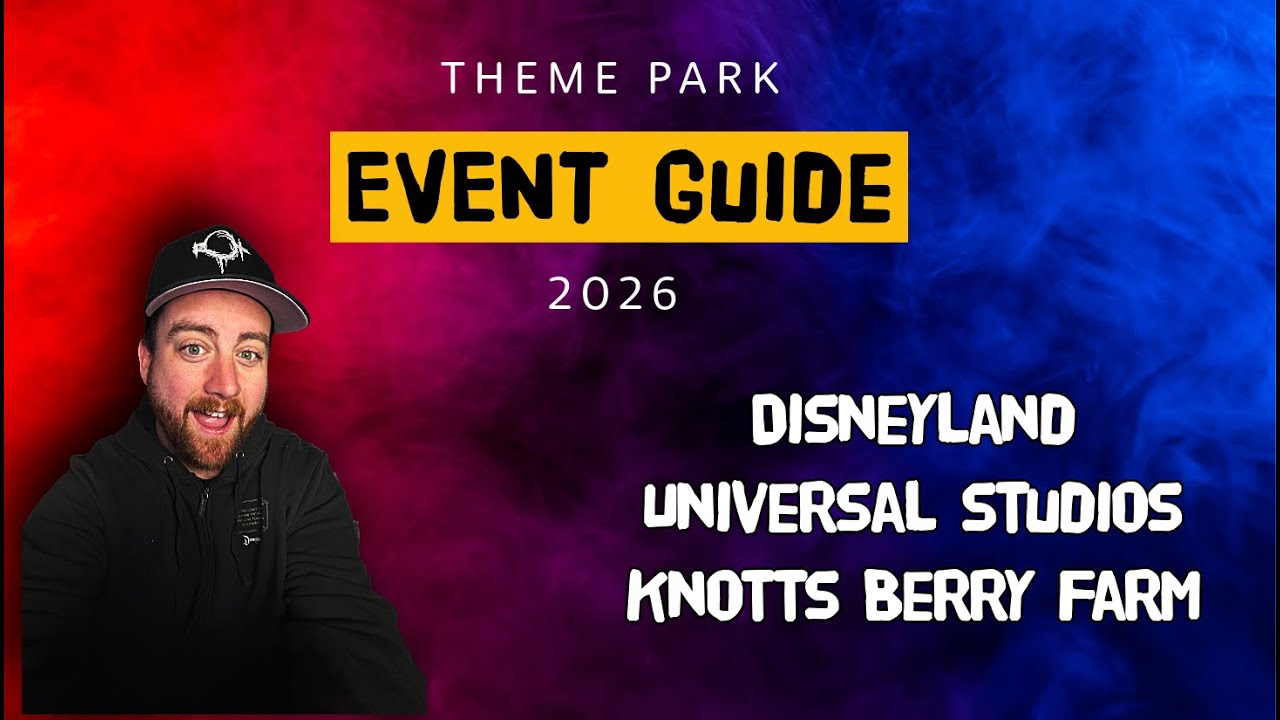 THEME PARK

EVENT GUIDE

2026

DISNEYLAND
UNIVERSAL STUDIOS
KNOTTS BERRY FARM